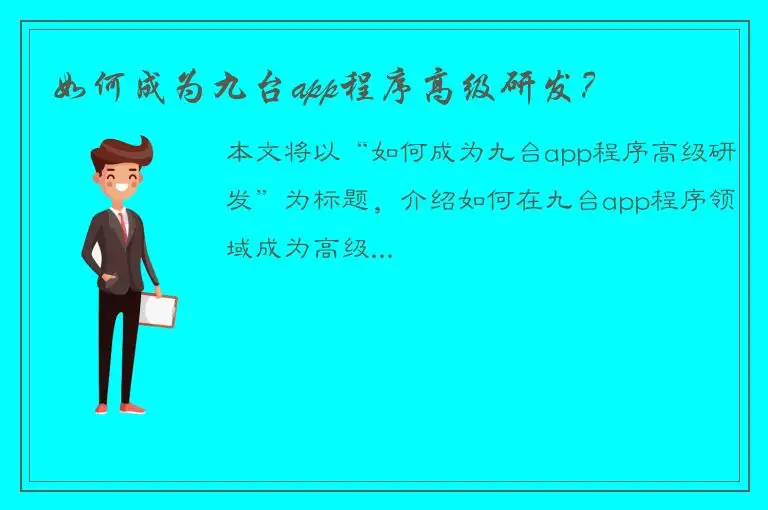 如何成为九台app程序高级研发？

本文将以“如何成为九台app程序高级研发”为标题，介绍如何在九台app程序领域成为高级...